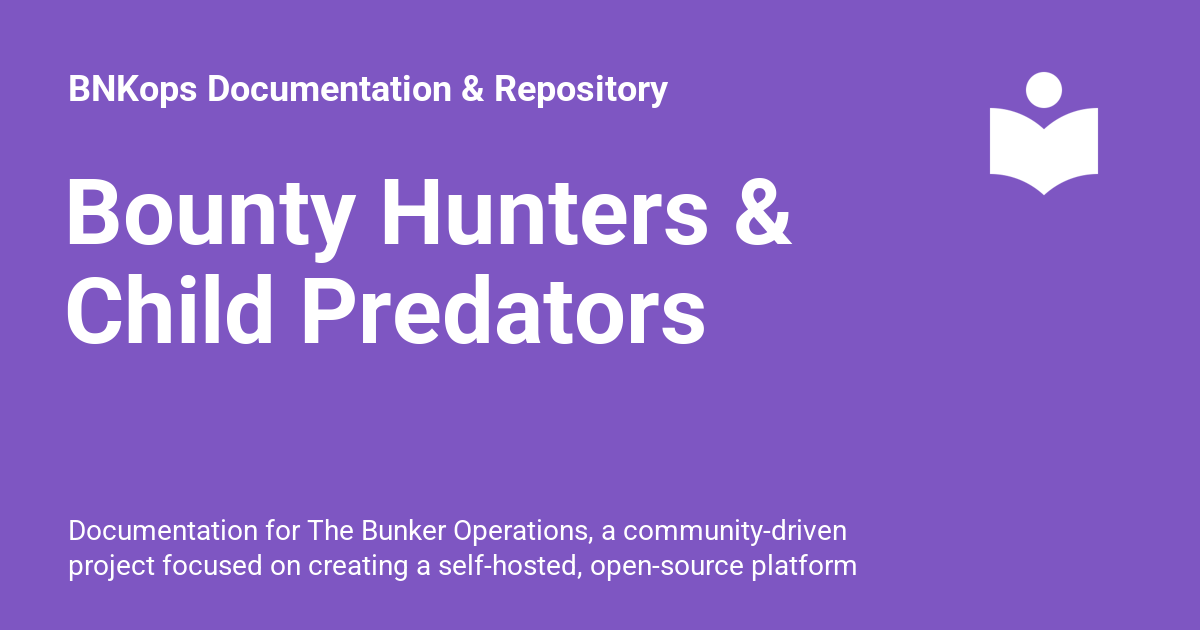 BNKops Documentation & Repository

Bounty Hunters & Child Predators

Documentation for The Bunker Operations, a community-driven project focused on creating a self-hosted, open-source platform